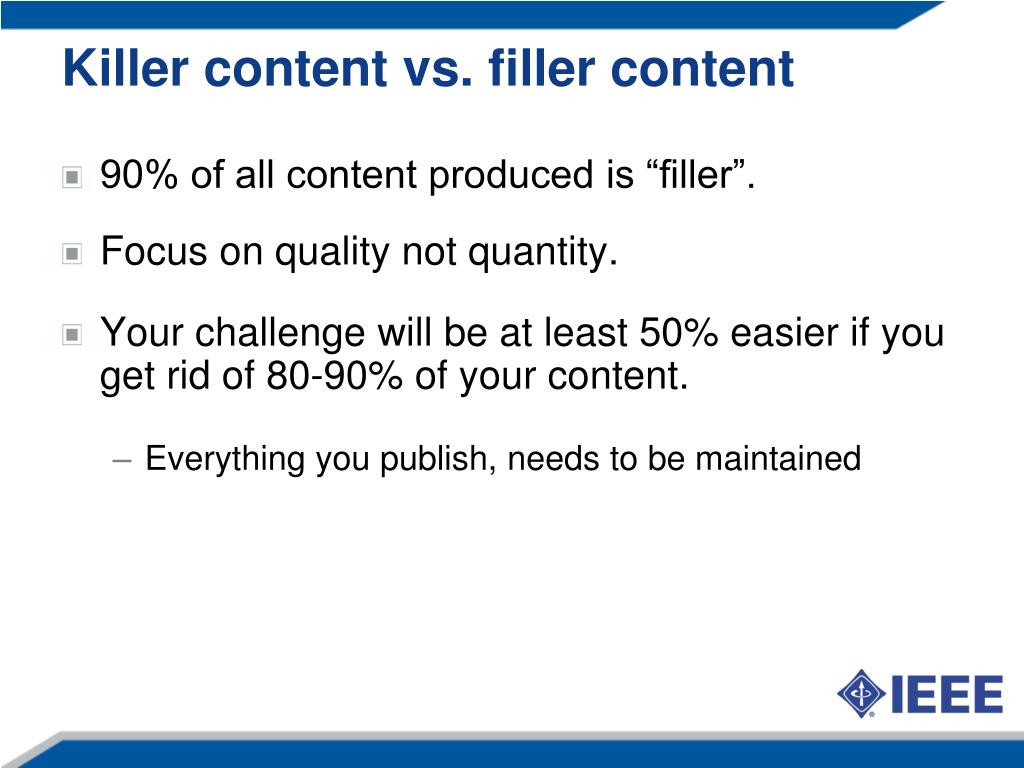 Killer content vs. filler content

90% of all content produced is “filler”.

Focus on quality not quantity.

Your challenge will be at least 50% easier if you get rid of 80-90% of your content.

– Everything you publish, needs to be maintained

IEEE